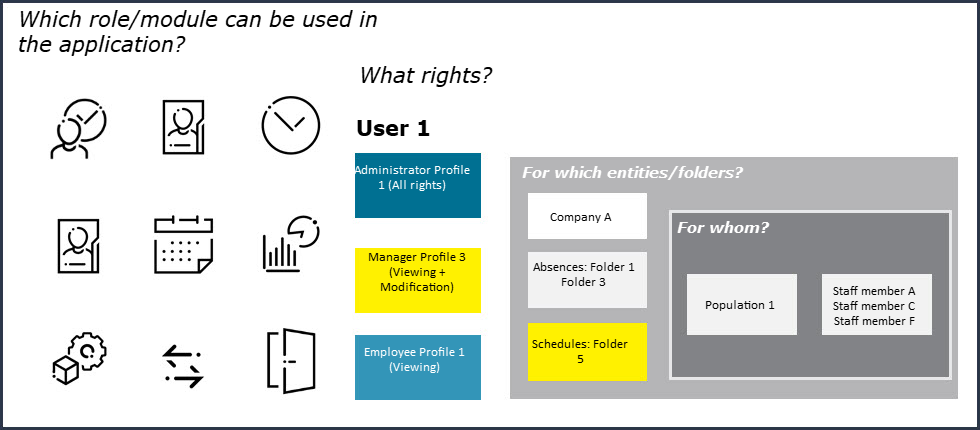 Which role/module can be used in the application?

What rights?

User 1

Administrator Profile 1 (All rights)

Manager Profile 3 (Viewing + Modification)

Employee Profile 1 (Viewing)

For which entities/folders?

Company A

Absences: Folder 1 Folder 3

Schedules: Folder 5

For whom?

Population 1

Staff member A
Staff member C
Staff member F